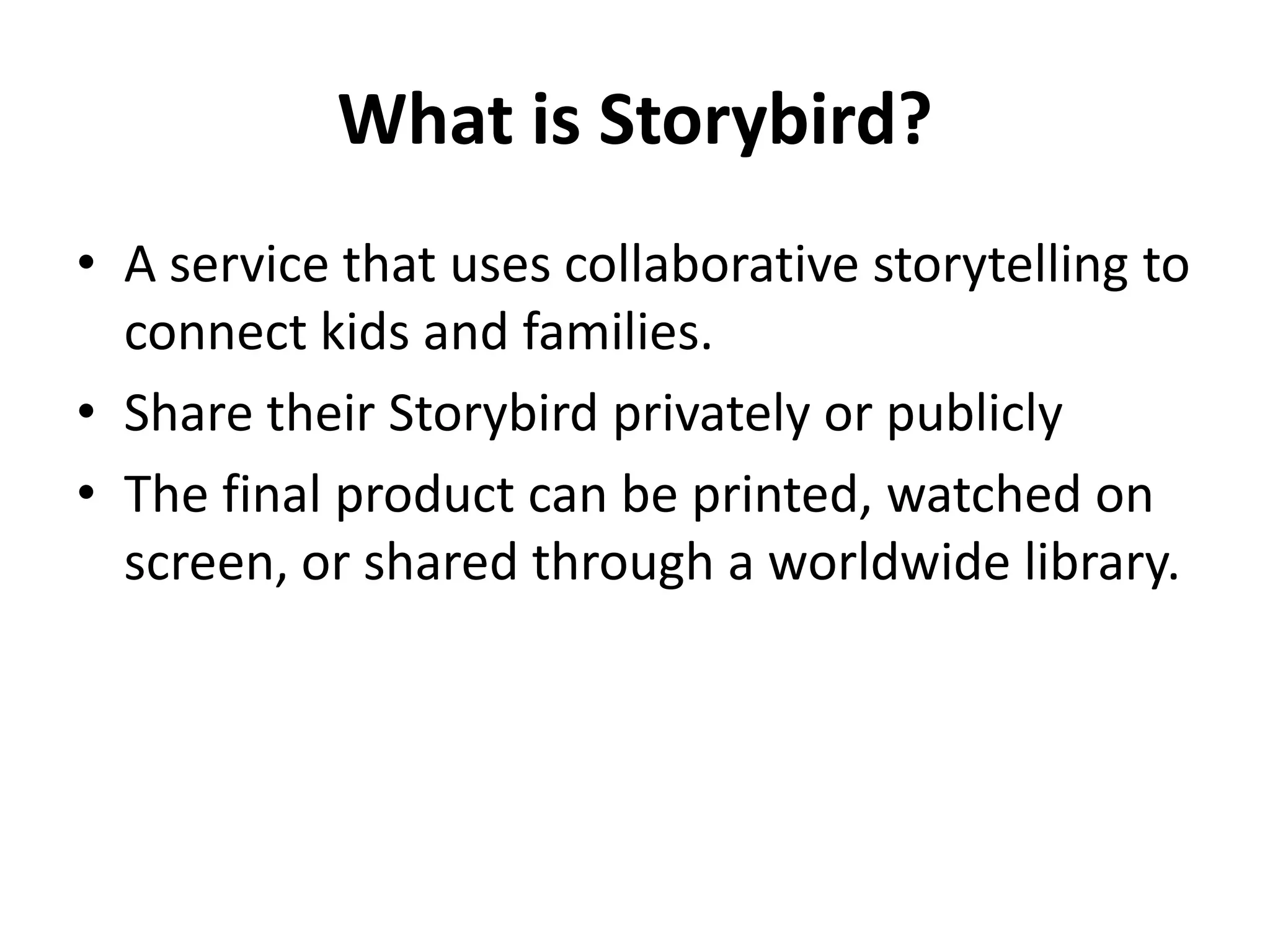 What is Storybird?

• A service that uses collaborative storytelling to connect kids and families.
• Share their Storybird privately or publicly
• The final product can be printed, watched on screen, or shared through a worldwide library.